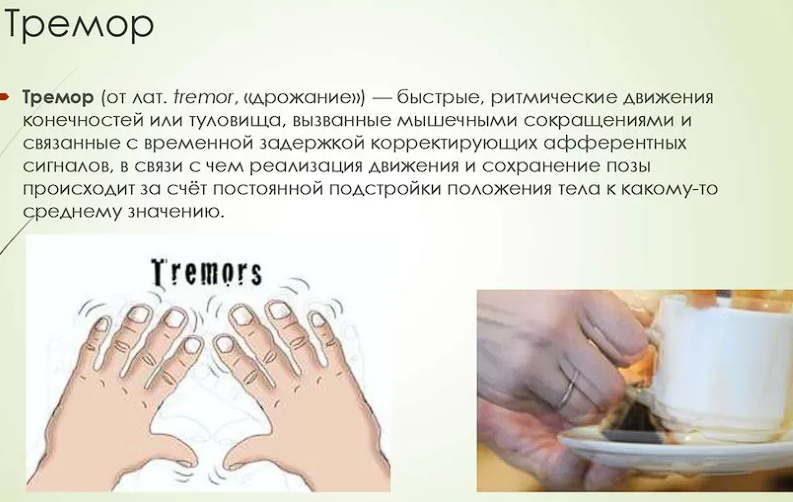 Тремор

Тремор (от лат. tremor, «дрожание») — быстрые, ритмические движения конечностей или туловища, вызванные мышечными сокращениями и связанные с временной задержкой корректирующих афферентных сигналов, в связи с чем реализация движения и сохранение позы происходит за счёт постоянной подстройки положения тела к какому-то среднему значению.

Tremors